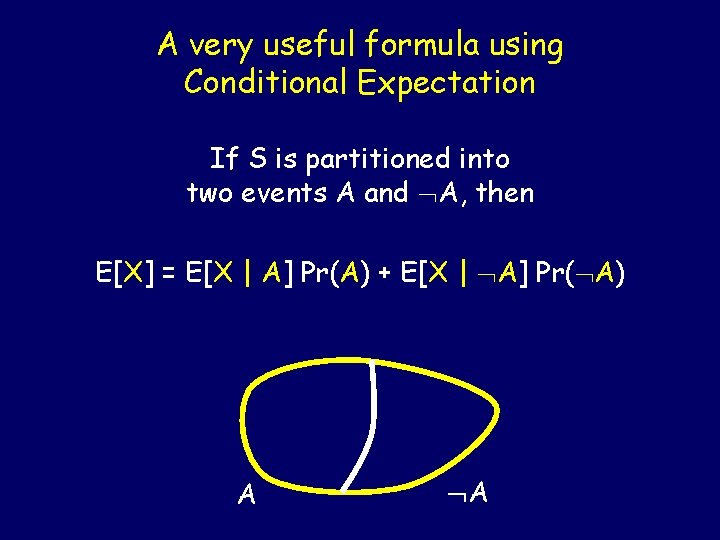 A very useful formula using Conditional Expectation

If S is partitioned into two events A and $\neg A$, then

$E[X] = E[X \mid A] \Pr(A) + E[X \mid \neg A] \Pr(\neg A)$

A

$\neg A$